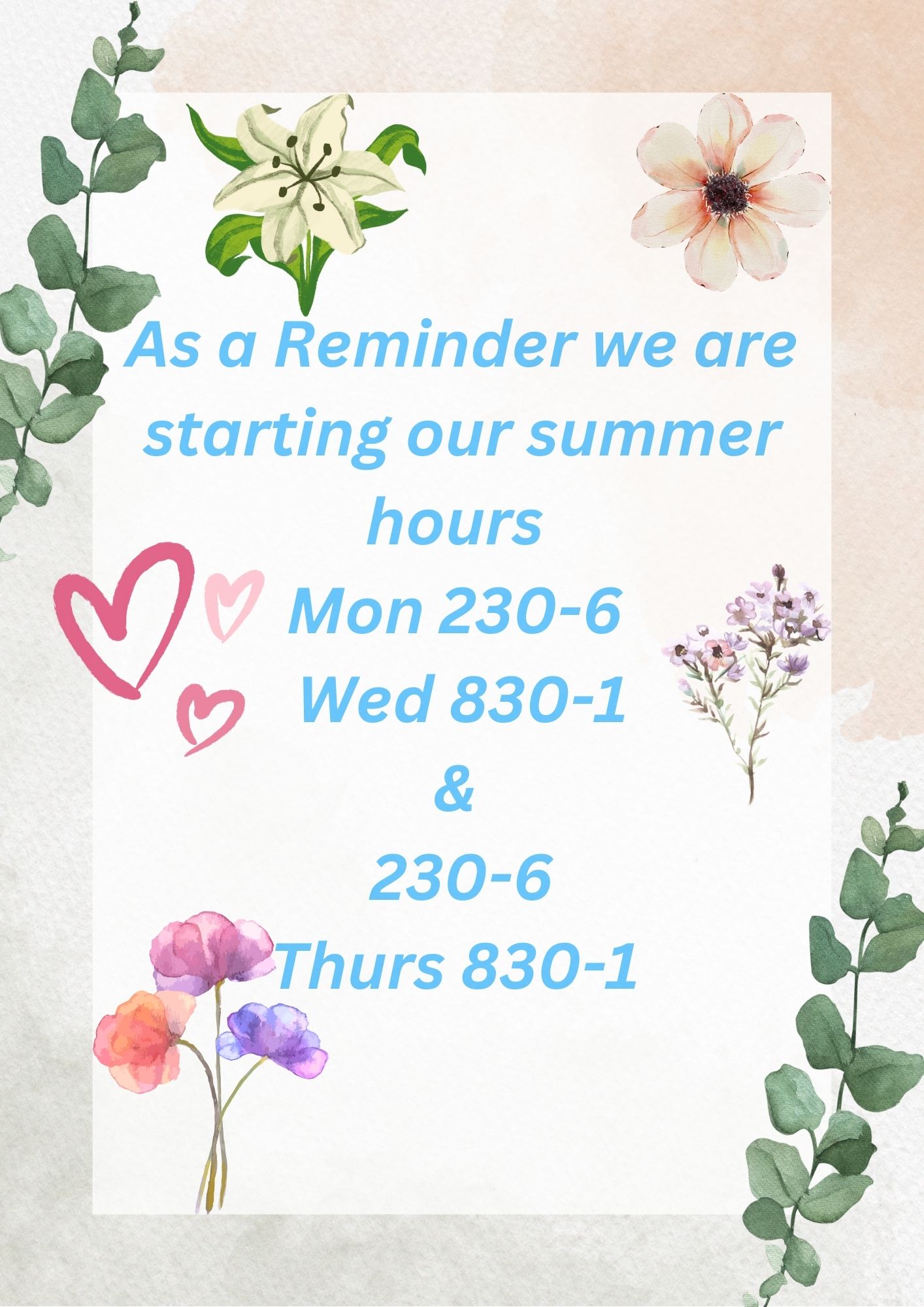 As a Reminder we are starting our summer hours

Mon 230-6

Wed 830-1

&

230-6

Thurs 830-1